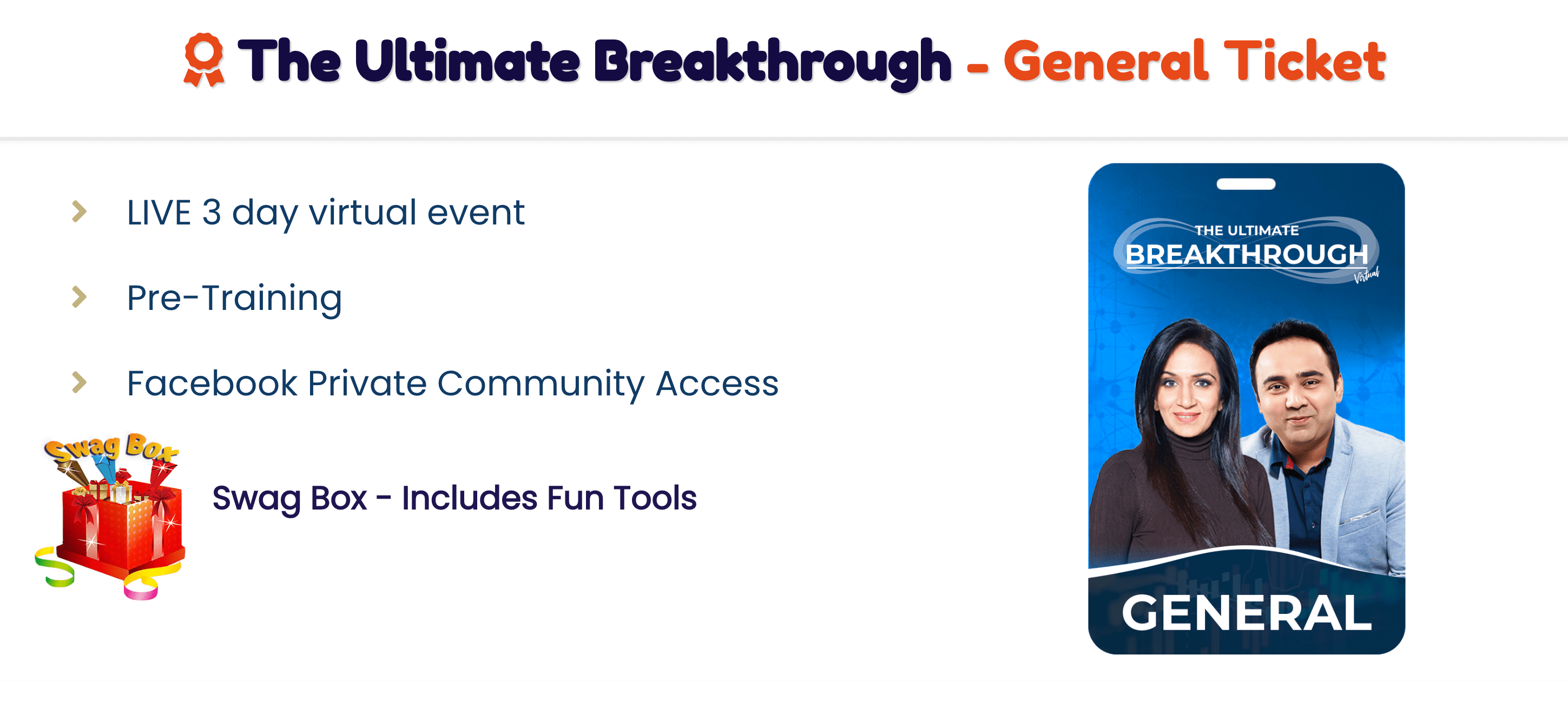 The Ultimate Breakthrough - General Ticket

LIVE 3 day virtual event

Pre-Training

Facebook Private Community Access

Swag Box

Swag Box - Includes Fun Tools

THE ULTIMATE
BREAKTHROUGH
Virtual

GENERAL